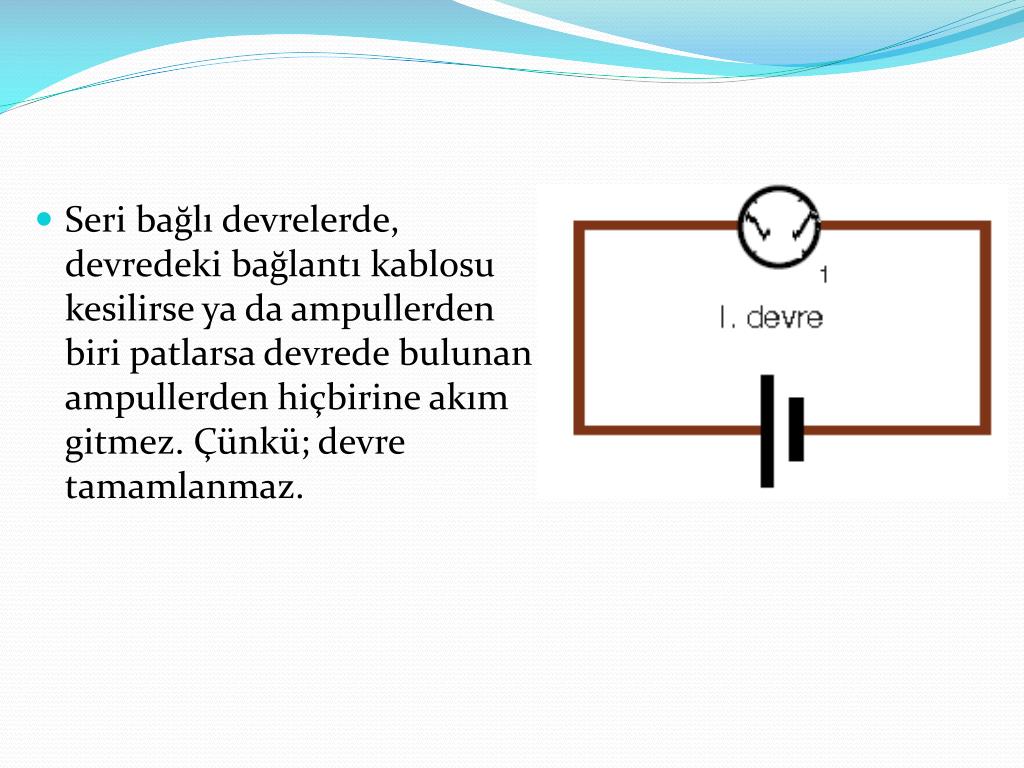 Seri bağlı devrelerde, devredeki bağlantı kablosu kesilirse ya da ampullerden biri patlarsa devrede bulunan ampullerden hiçbirine akım gitmez. Çünkü; devre tamamlanmaz.

1

I. devre